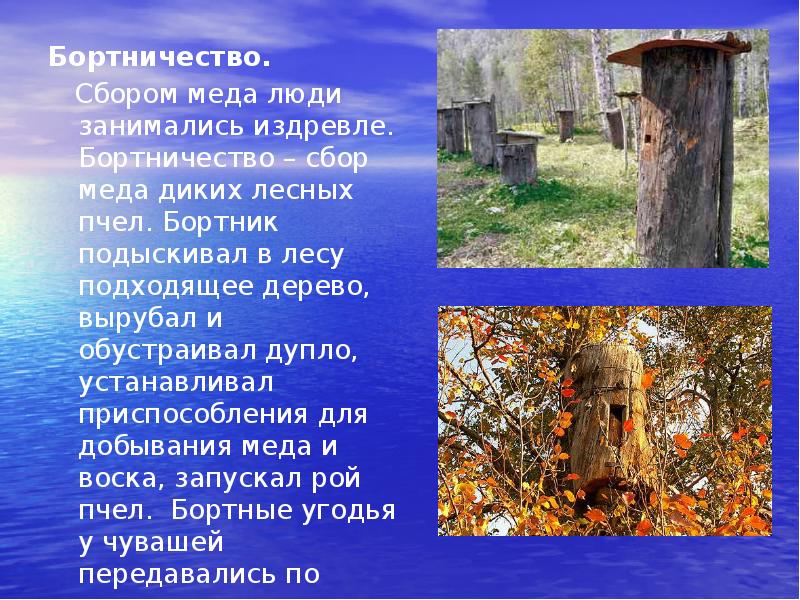 Бортничество.

Сбором меда люди занимались издревле. Бортничество – сбор меда диких лесных пчел. Бортник подыскивал в лесу подходящее дерево, вырубал и обустраивал дупло, устанавливал приспособления для добывания меда и воска, запускал рой пчел. Бортные угодья у чувашей передавались по